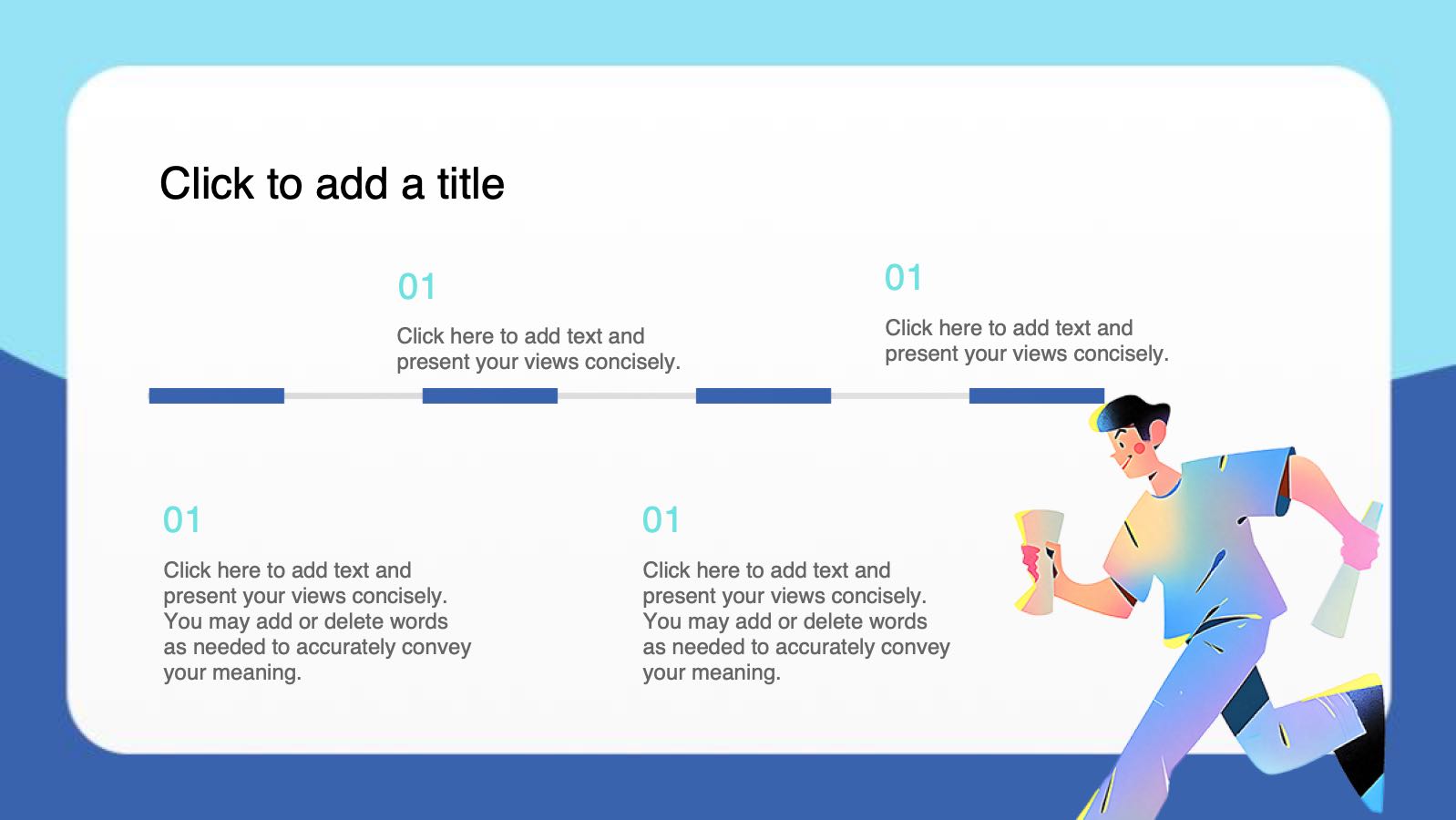 Click to add a title

01

Click here to add text and present your views concisely.

01

Click here to add text and present your views concisely.

01

Click here to add text and present your views concisely. You may add or delete words as needed to accurately convey your meaning.

01

Click here to add text and present your views concisely. You may add or delete words as needed to accurately convey your meaning.